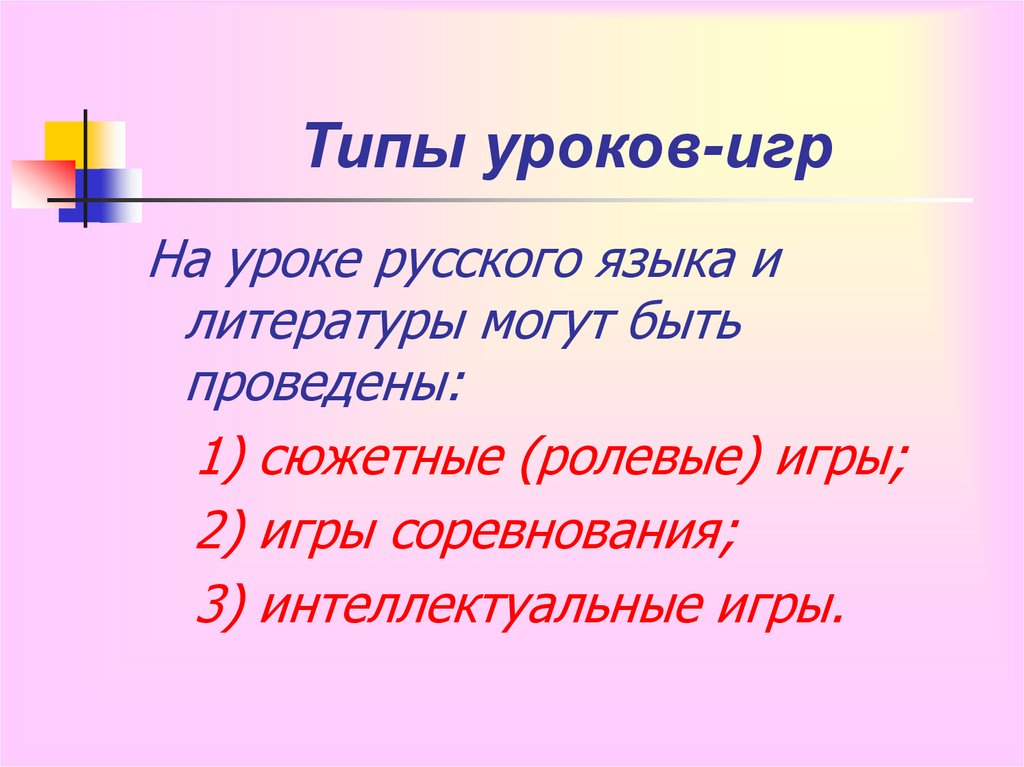 Типы уроков-игр

На уроке русского языка и литературы могут быть проведены:

1) сюжетные (ролевые) игры;

2) игры соревнования;

3) интеллектуальные игры.